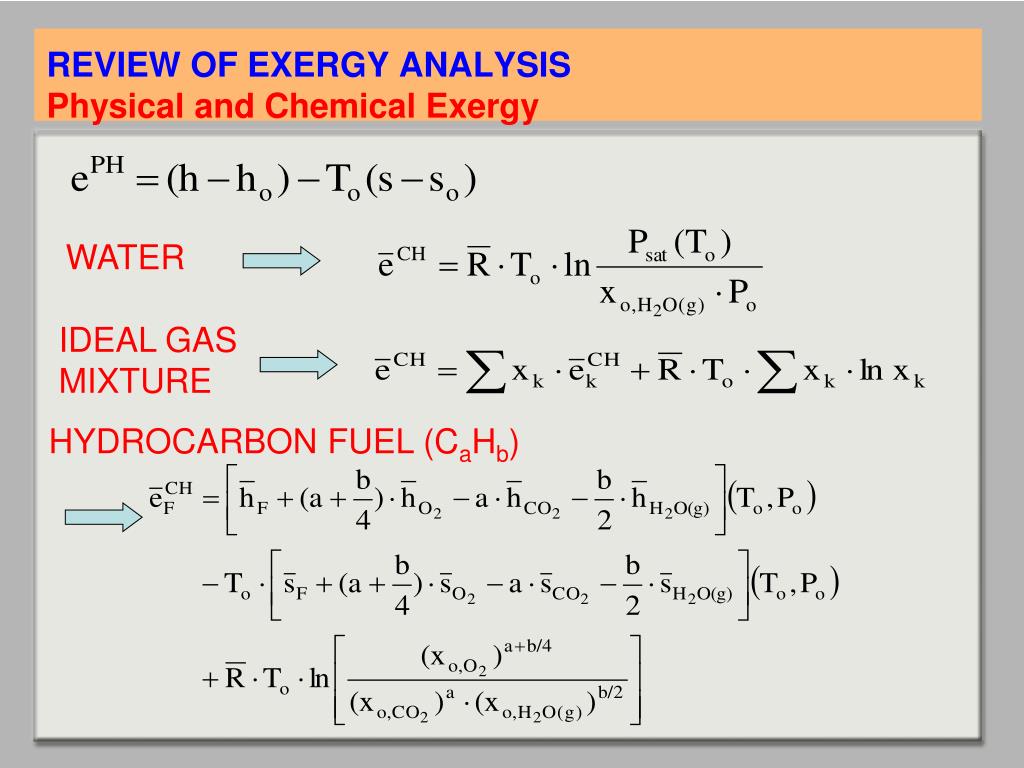 REVIEW OF EXERGY ANALYSIS
Physical and Chemical Exergy

$e^{PH} = (h - h_o) - T_o(s - s_o)$

WATER

$\bar{e}^{CH} = \bar{R} \cdot T_o \cdot \ln \frac{P_{sat}(T_o)}{x_{o,H_2O(g)} \cdot P_o}$

IDEAL GAS MIXTURE

$\bar{e}^{CH} = \sum x_k \cdot \bar{e}_k^{CH} + \bar{R} \cdot T_o \cdot \sum x_k \cdot \ln x_k$

HYDROCARBON FUEL ($C_aH_b$)

$\bar{e}_F^{CH} = \left[ \bar{h}_F + (a + \frac{b}{4}) \cdot \bar{h}_{O_2} - a \cdot \bar{h}_{CO_2} - \frac{b}{2} \cdot \bar{h}_{H_2O(g)} \right] (T_o, P_o)$

$- T_o \cdot \left[ \bar{s}_F + (a + \frac{b}{4}) \cdot \bar{s}_{O_2} - a \cdot \bar{s}_{CO_2} - \frac{b}{2} \cdot \bar{s}_{H_2O(g)} \right] (T_o, P_o)$

$+ \bar{R} \cdot T_o \cdot \ln \left[ \frac{(x_{o,O_2})^{a+b/4}}{(x_{o,CO_2})^a \cdot (x_{o,H_2O(g)})^{b/2}} \right]$